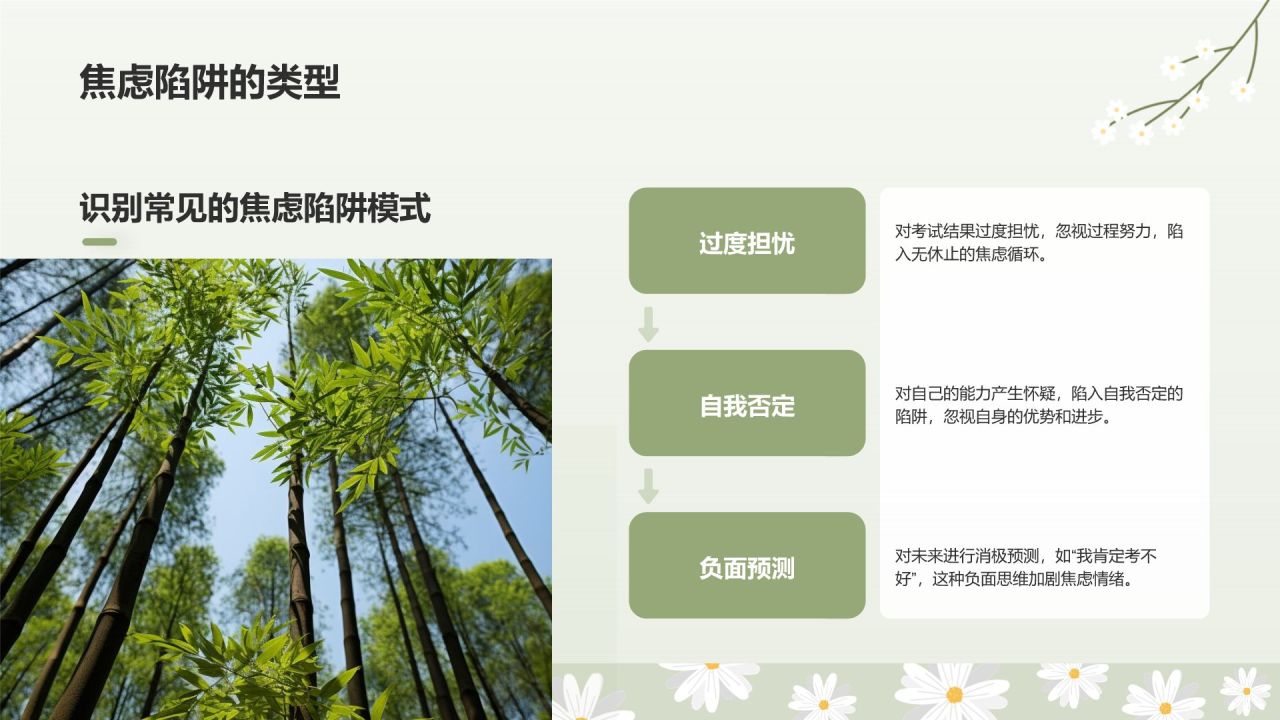 焦虑陷阱的类型

识别常见的焦虑陷阱模式

过度担忧

对考试结果过度担忧，忽视过程努力，陷入无休止的焦虑循环。

自我否定

对自己的能力产生怀疑，陷入自我否定的陷阱，忽视自身的优势和进步。

负面预测

对未来进行消极预测，如“我肯定考不好”，这种负面思维加剧焦虑情绪。